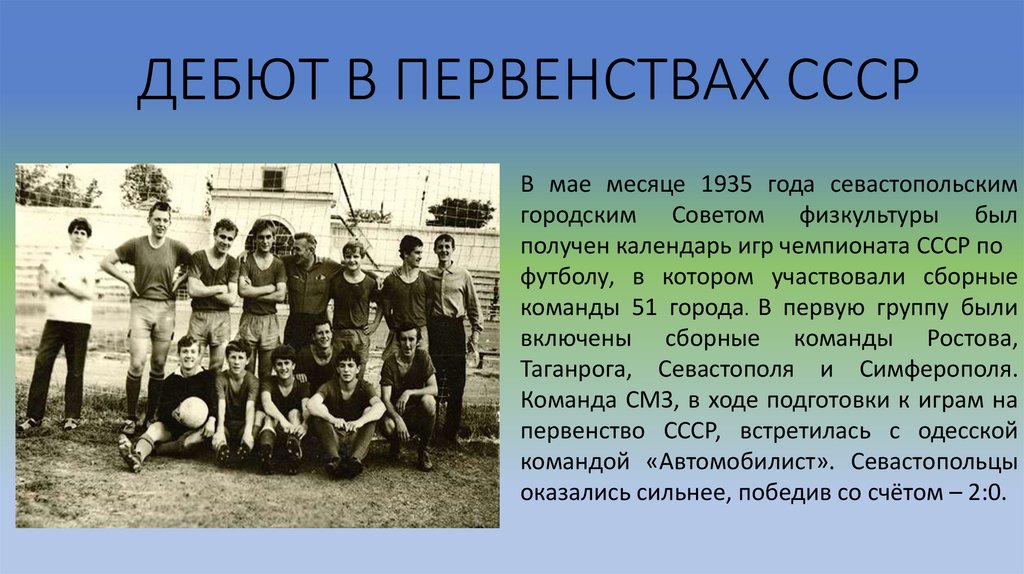 ДЕБЮТ В ПЕРВЕНСТВАХ СССР

В мае месяце 1935 года севастопольским городским Советом физкультуры был получен календарь игр чемпионата СССР по футболу, в котором участвовали сборные команды 51 города. В первую группу были включены сборные команды Ростова, Таганрога, Севастополя и Симферополя. Команда СМЗ, в ходе подготовки к играм на первенство СССР, встретилась с одесской командой «Автомобилист». Севастопольцы оказались сильнее, победив со счётом – 2:0.